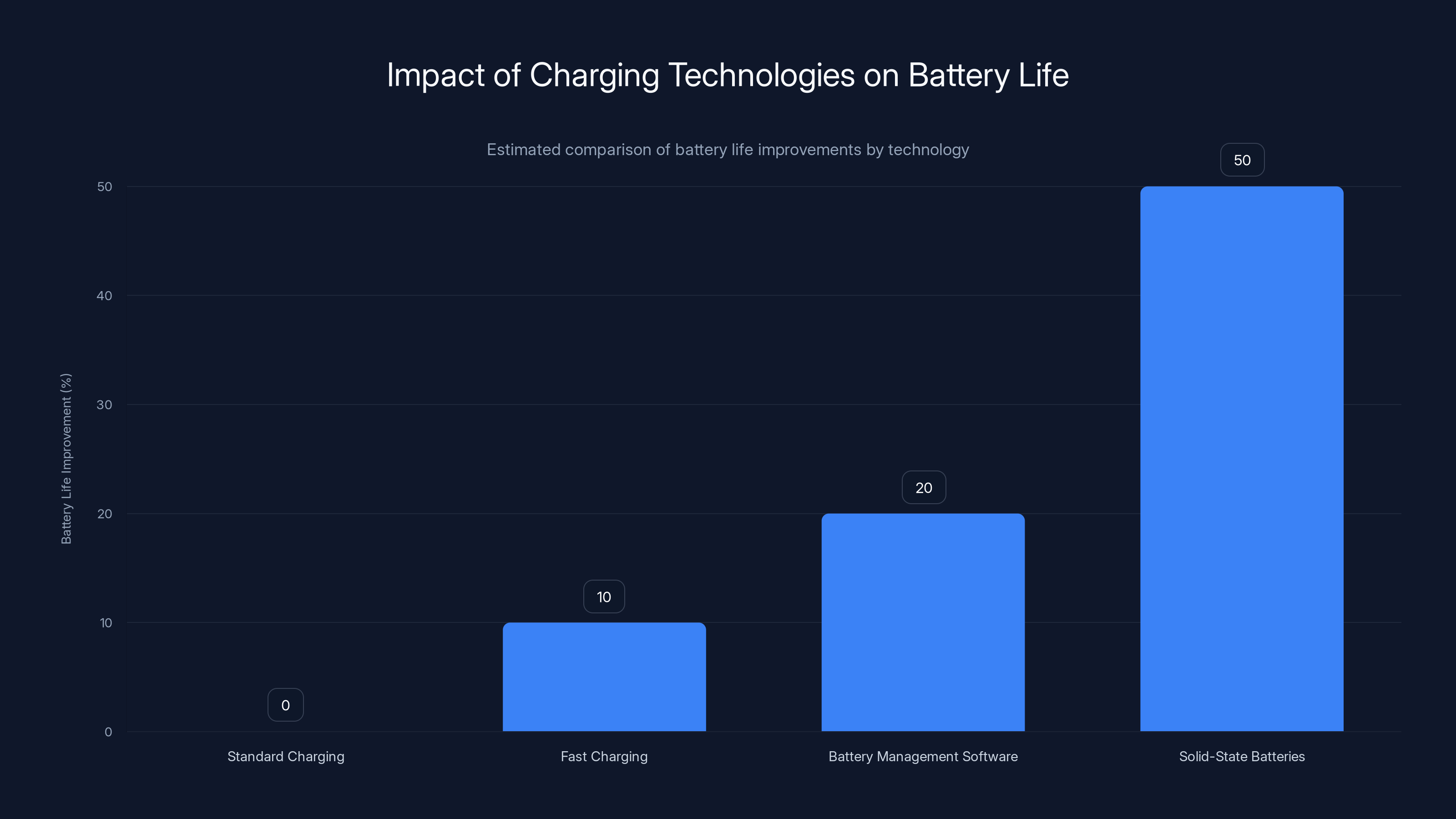 Impact of Charging Technologies on Battery Life

Estimated comparison of battery life improvements by technology

Battery Life Improvement (%)

50
40
30
20
10
0

0
10
20
50

Standard Charging
Fast Charging
Battery Management Software
Solid-State Batteries